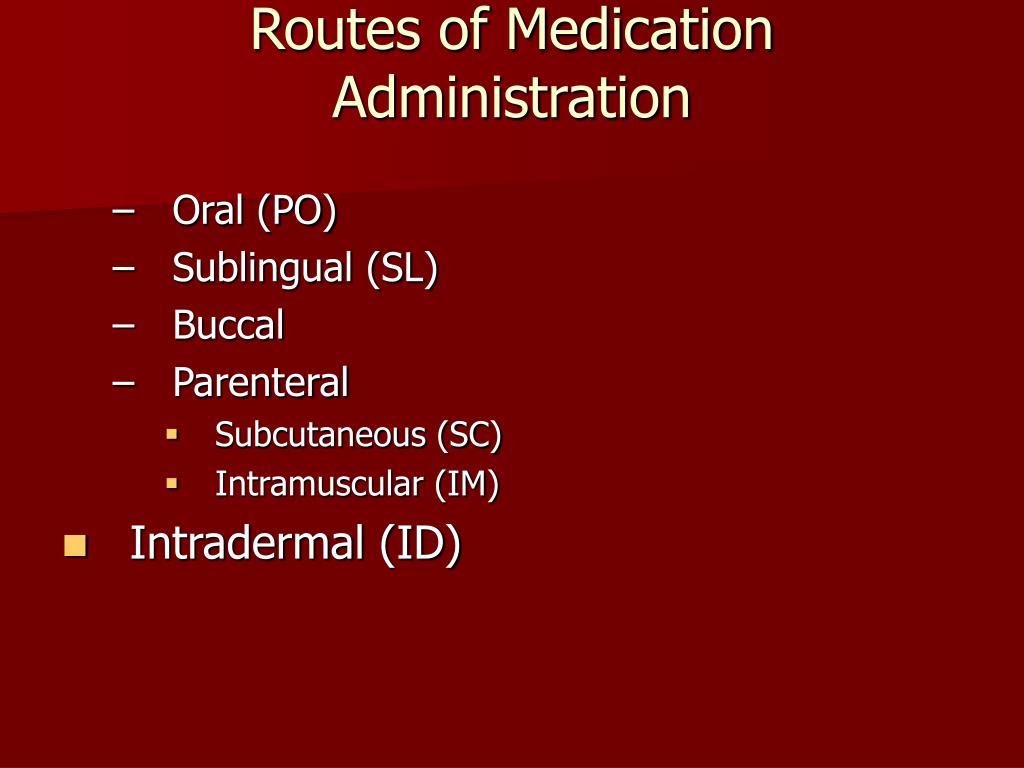 Routes of Medication Administration

– Oral (PO)
– Sublingual (SL)
– Buccal
– Parenteral
▪ Subcutaneous (SC)
▪ Intramuscular (IM)
▪ Intradermal (ID)